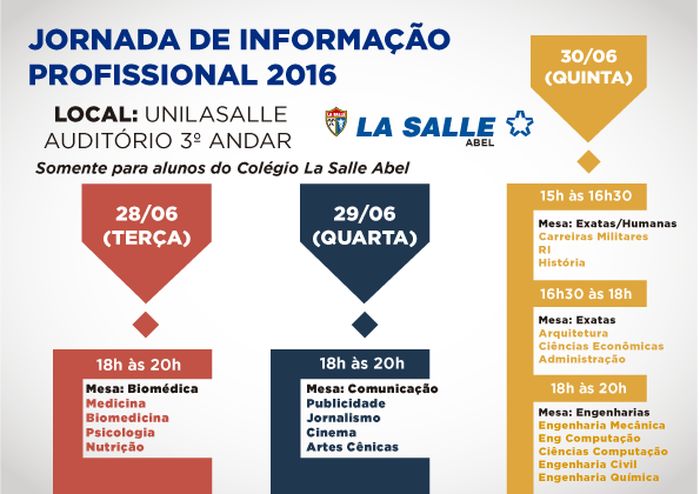 JORNADA DE INFORMAÇÃO PROFISSIONAL 2016

LOCAL: UNILASALLE
AUDITÓRIO 3º ANDAR

LA SALLE
LA SALLE
ABEL

Somente para alunos do Colégio La Salle Abel

28/06
(TERÇA)

18h às 20h

Mesa: Biomédica
Medicina
Biomedicina
Psicologia
Nutrição

29/06
(QUARTA)

18h às 20h

Mesa: Comunicação
Publicidade
Jornalismo
Cinema
Artes Cênicas

30/06
(QUINTA)

15h às 16h30

Mesa: Exatas/Humanas
Carreiras Militares
RI
História

16h30 às 18h

Mesa: Exatas
Arquitetura
Ciências Econômicas
Administração

18h às 20h

Mesa: Engenharias
Engenharia Mecânica
Eng Computação
Ciências Computação
Engenharia Civil
Engenharia Química